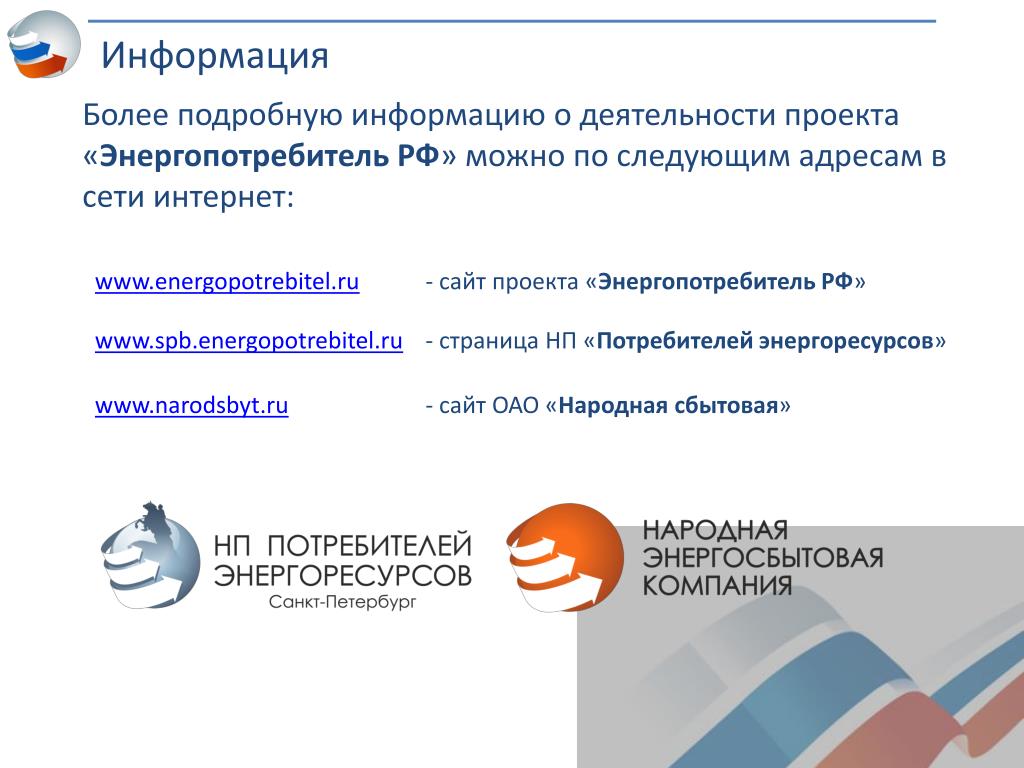 Информация

Более подробную информацию о деятельности проекта «Энергопотребитель РФ» можно по следующим адресам в сети интернет:

www.energopotrebitel.ru - сайт проекта «Энергопотребитель РФ»

www.spb.energopotrebitel.ru - страница НП «Потребителей энергоресурсов»

www.narodsbyt.ru - сайт ОАО «Народная сбытовая»

НП ПОТРЕБИТЕЛЕЙ ЭНЕРГОРЕСУРСОВ
Санкт-Петербург

НАРОДНАЯ ЭНЕРГОСБЫТОВАЯ КОМПАНИЯ